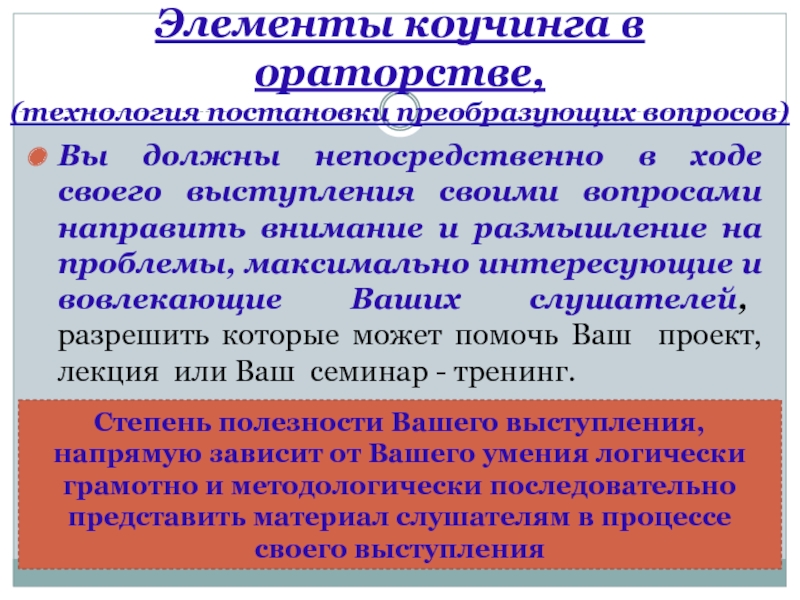 Элементы коучинга в ораторстве,
(технология постановки преобразующих вопросов)

Вы должны непосредственно в ходе своего выступления своими вопросами направить внимание и размышление на проблемы, максимально интересующие и вовлекающие Ваших слушателей, разрешить которые может помочь Ваш проект, лекция или Ваш семинар - тренинг.

Степень полезности Вашего выступления, напрямую зависит от Вашего умения логически грамотно и методологически последовательно представить материал слушателям в процессе своего выступления